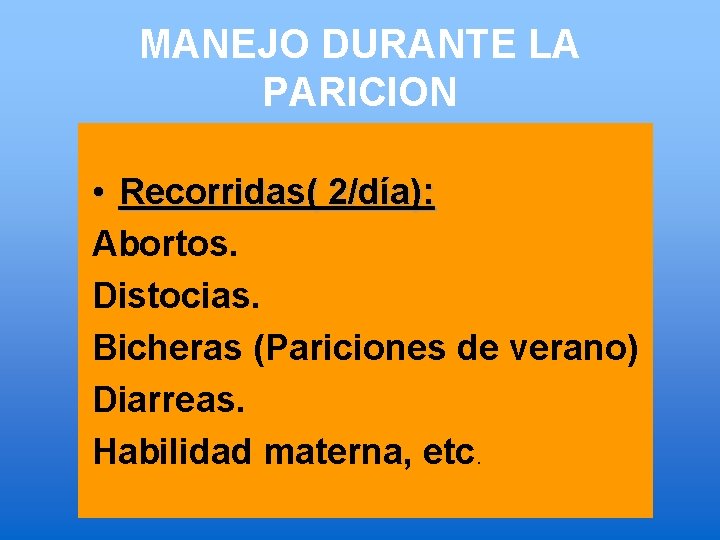 MANEJO DURANTE LA PARICION

• Recorridas( 2/día):
Abortos.
Distocias.
Bicheras (Pariciones de verano)
Diarreas.
Habilidad materna, etc.